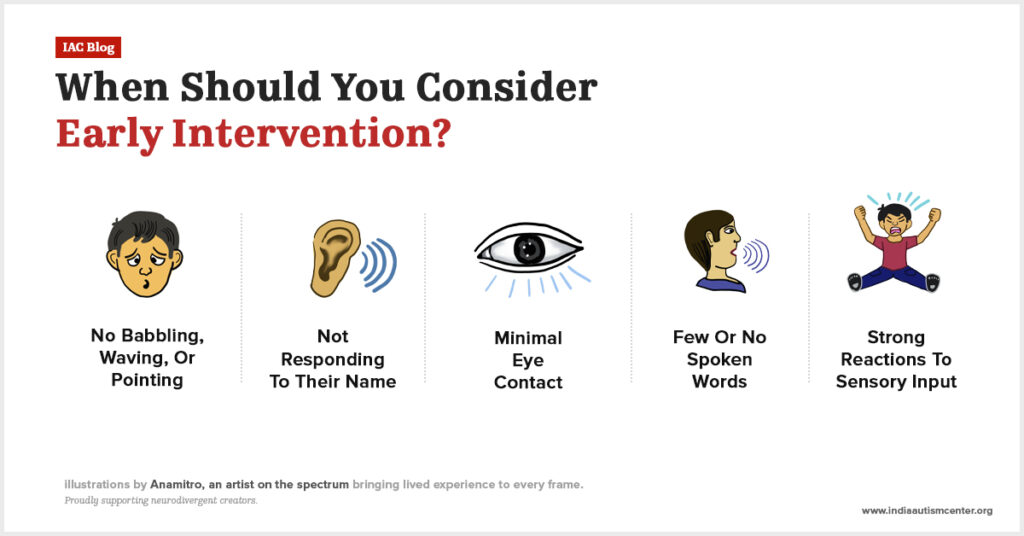 IAC Blog

When Should You Consider Early Intervention?

No Babbling, Waving, Or Pointing

Not Responding To Their Name

Minimal Eye Contact

Few Or No Spoken Words

Strong Reactions To Sensory Input

illustrations by Anamitro, an artist on the spectrum bringing lived experience to every frame.
Proudly supporting neurodivergent creators.

www.indiaautismcenter.org